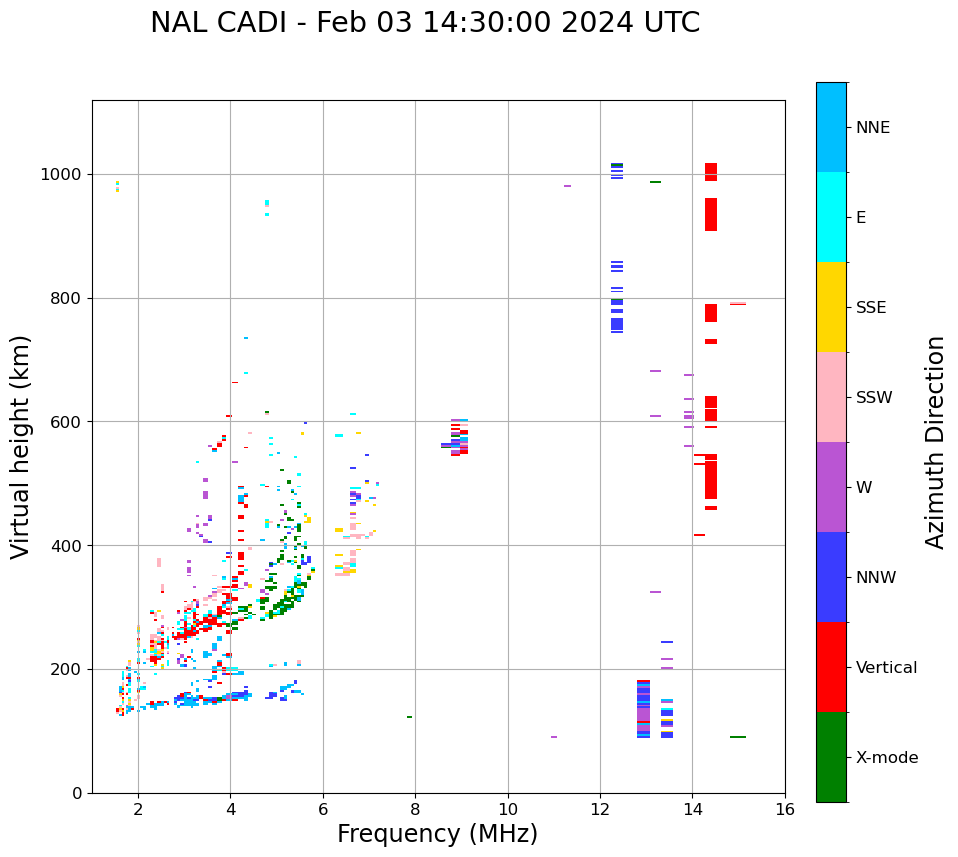 NAL CADI - Feb 03 14:30:00 2024 UTC

Virtual height (km)

1000
800
600
400
200
0

2
4
6
8
10
12
14
16

Frequency (MHz)

NNE
E
SSE
SSW
W
NNW
Vertical
X-mode

Azimuth Direction